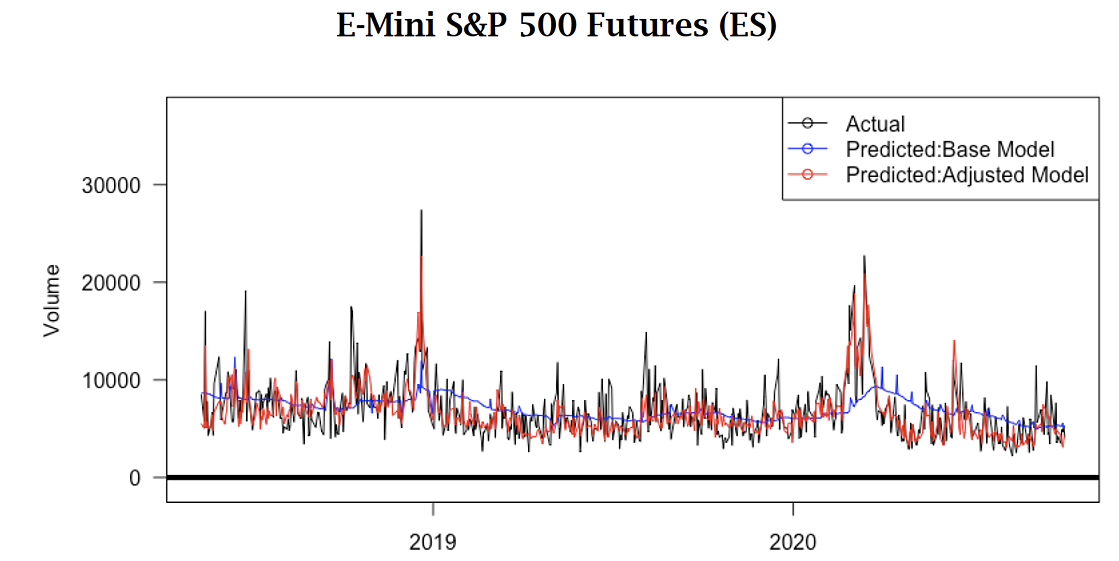 E-Mini S&P 500 Futures (ES)

Actual
Predicted:Base Model
Predicted:Adjusted Model

Volume

30000
20000
10000
0

2019
2020